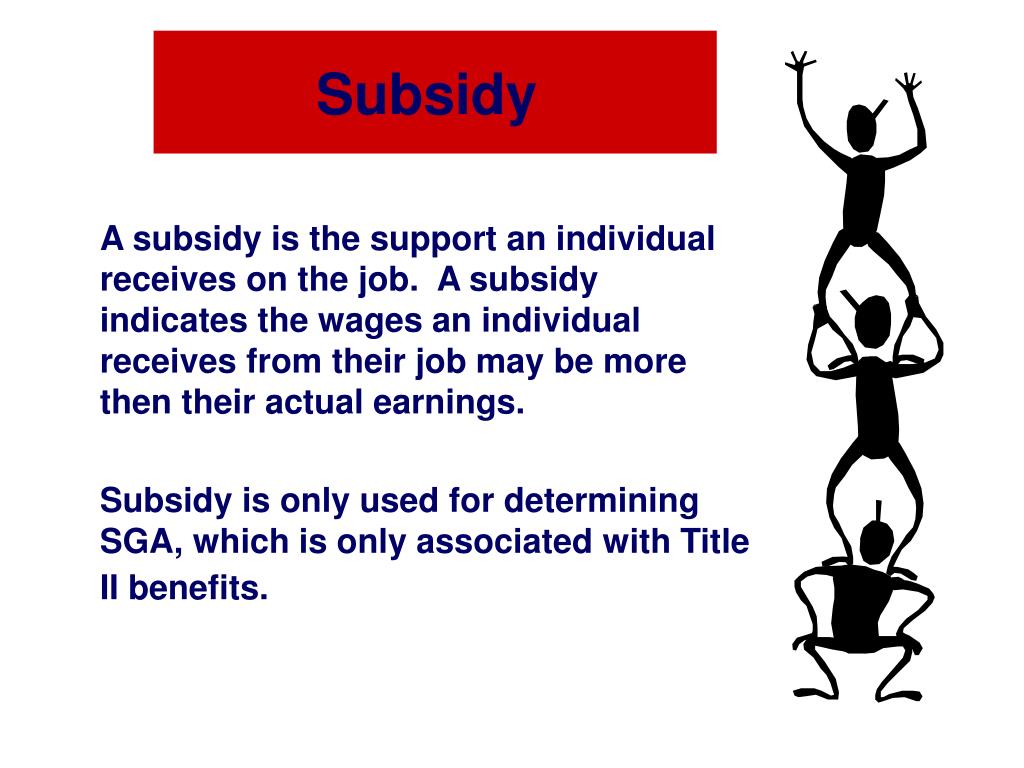 Subsidy

A subsidy is the support an individual receives on the job.  A subsidy indicates the wages an individual receives from their job may be more then their actual earnings.

Subsidy is only used for determining SGA, which is only associated with Title II benefits.